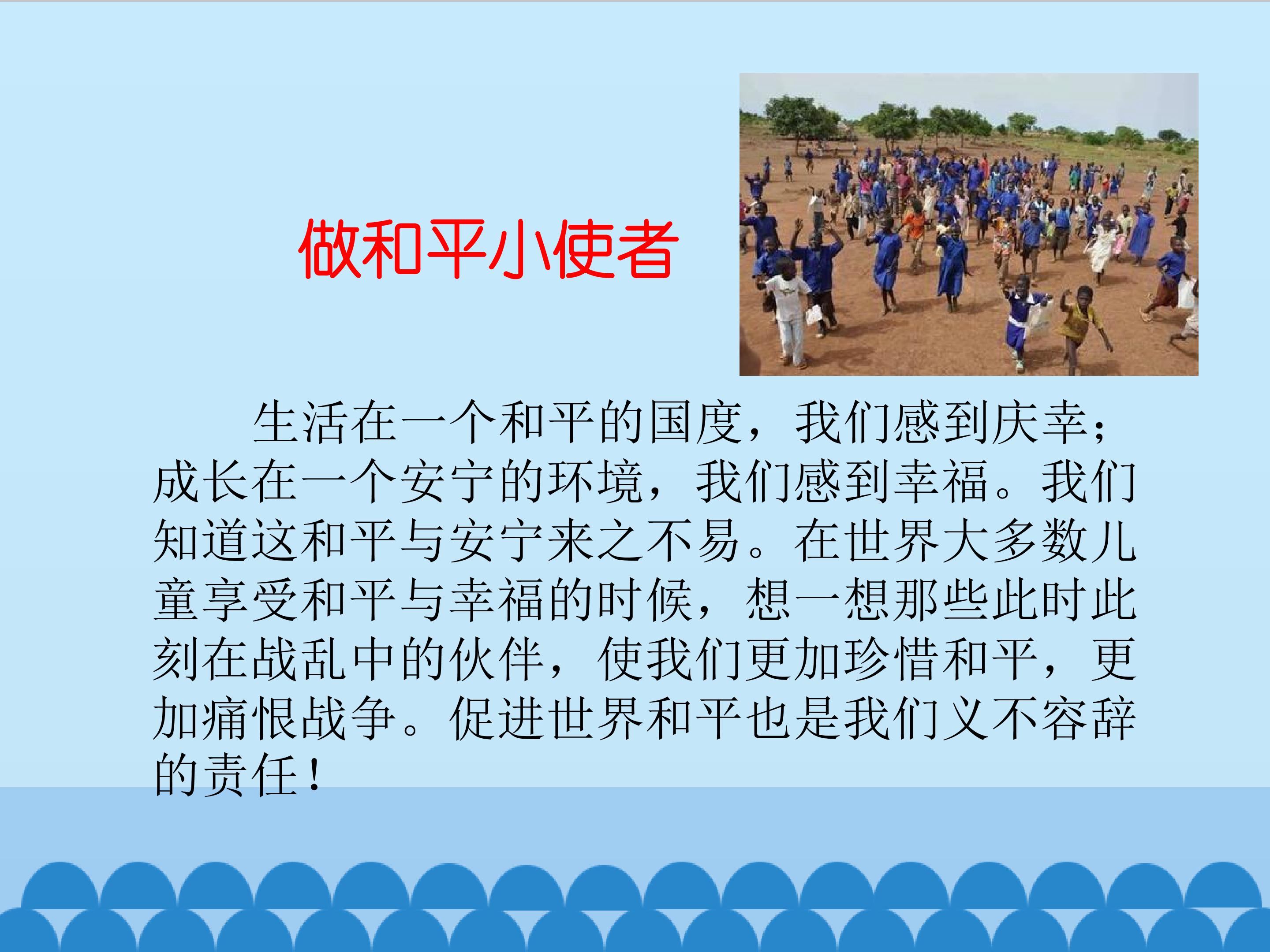 做和平小使者

生活在一个和平的国度，我们感到庆幸；成长在一个安宁的环境，我们感到幸福。我们知道这和平与安宁来之不易。在世界大多数儿童享受和平与幸福的时候，想一想那些此时此刻在战乱中的伙伴，使我们更加珍惜和平，更加痛恨战争。促进世界和平也是我们义不容辞的责任！